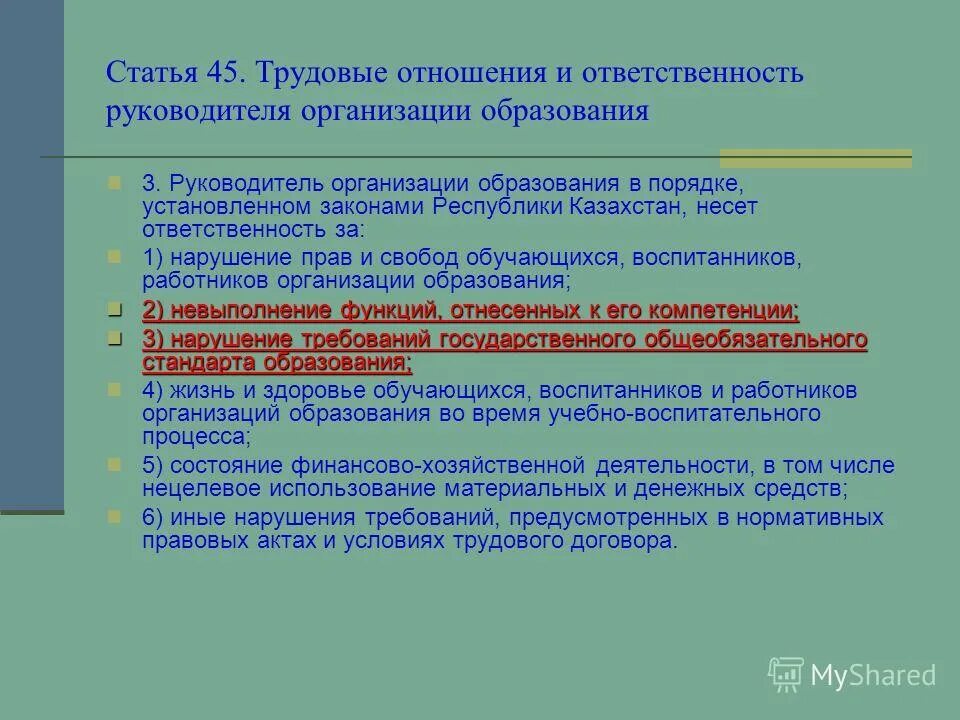 Статья 45. Трудовые отношения и ответственность руководителя организации образования

3. Руководитель организации образования в порядке, установленном законами Республики Казахстан, несет ответственность за:

1) нарушение прав и свобод обучающихся, воспитанников, работников организации образования;

2) невыполнение функций, отнесенных к его компетенции;

3) нарушение требований государственного общеобязательного стандарта образования;

4) жизнь и здоровье обучающихся, воспитанников и работников организаций образования во время учебно-воспитательного процесса;

5) состояние финансово-хозяйственной деятельности, в том числе нецелевое использование материальных и денежных средств;

6) иные нарушения требований, предусмотренных в нормативных правовых актах и условиях трудового договора.

MyShared